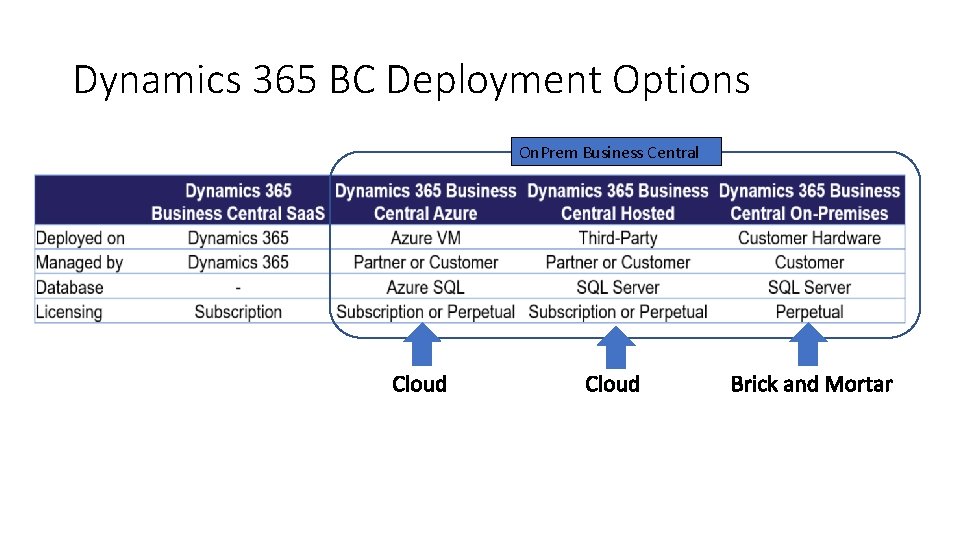 Dynamics 365 BC Deployment Options

OnPrem Business Central

| | Dynamics 365 Business Central SaaS | Dynamics 365 Business Central Azure | Dynamics 365 Business Central Hosted | Dynamics 365 Business Central On-Premises |
|---|---|---|---|---|
| Deployed on | Dynamics 365 | Azure VM | Third-Party | Customer Hardware |
| Managed by | Dynamics 365 | Partner or Customer | Partner or Customer | Customer |
| Database | - | Azure SQL | SQL Server | SQL Server |
| Licensing | Subscription | Subscription or Perpetual | Subscription or Perpetual | Perpetual |

Cloud

Cloud

Brick and Mortar